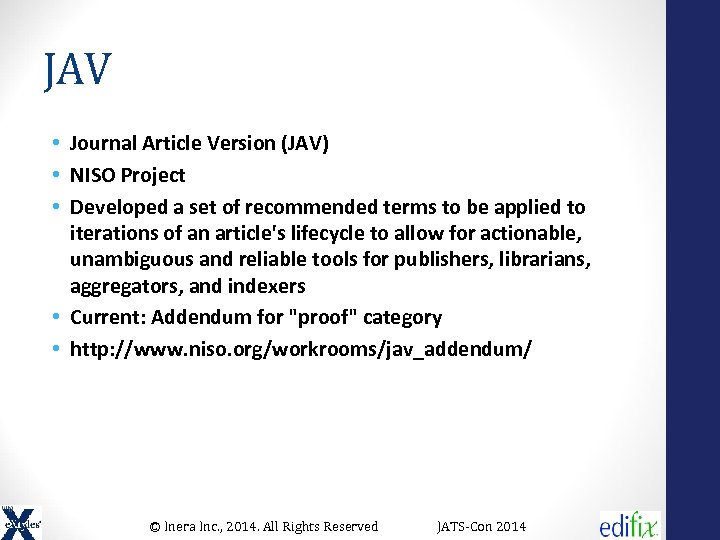 JAV

• Journal Article Version (JAV)
• NISO Project
• Developed a set of recommended terms to be applied to iterations of an article's lifecycle to allow for actionable, unambiguous and reliable tools for publishers, librarians, aggregators, and indexers
• Current: Addendum for "proof" category
• http://www.niso.org/workrooms/jav_addendum/

eXtyles

© Inera Inc., 2014. All Rights Reserved JATS-Con 2014

edifix